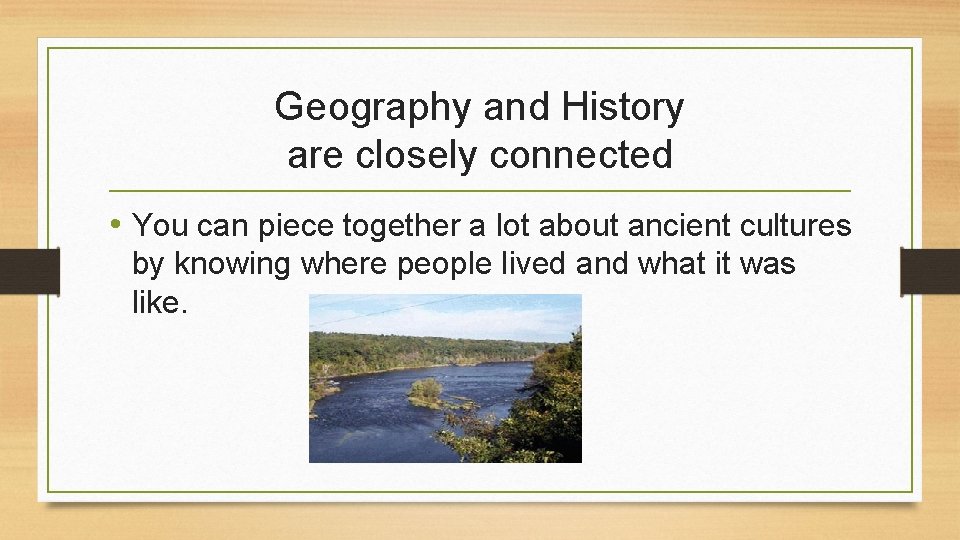 Geography and History are closely connected

• You can piece together a lot about ancient cultures by knowing where people lived and what it was like.